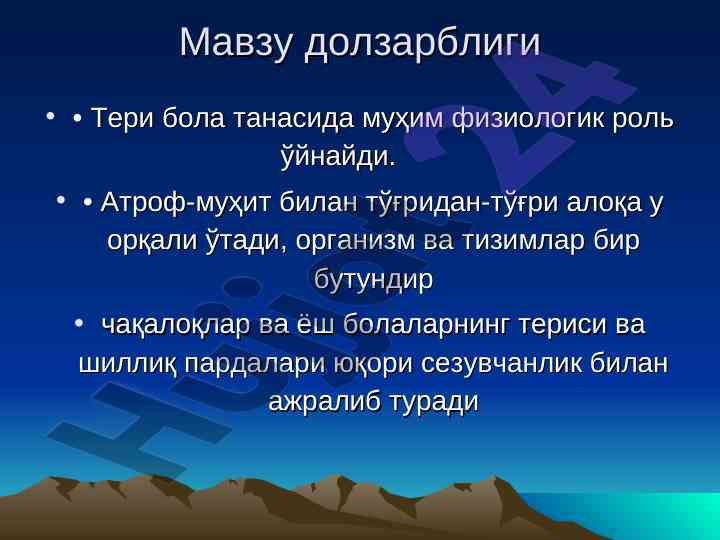 Мавзу долзарблиги

• • Тери бола танасида муҳим физиологик роль ўйнайди.

• • Атроф-муҳит билан тўғридан-тўғри алоқа у орқали ўтади, организм ва тизимлар бир бутундир

• чақалоқлар ва ёш болаларнинг териси ва шиллиқ пардалари юқори сезувчанлик билан ажралиб туради

Hujjat24